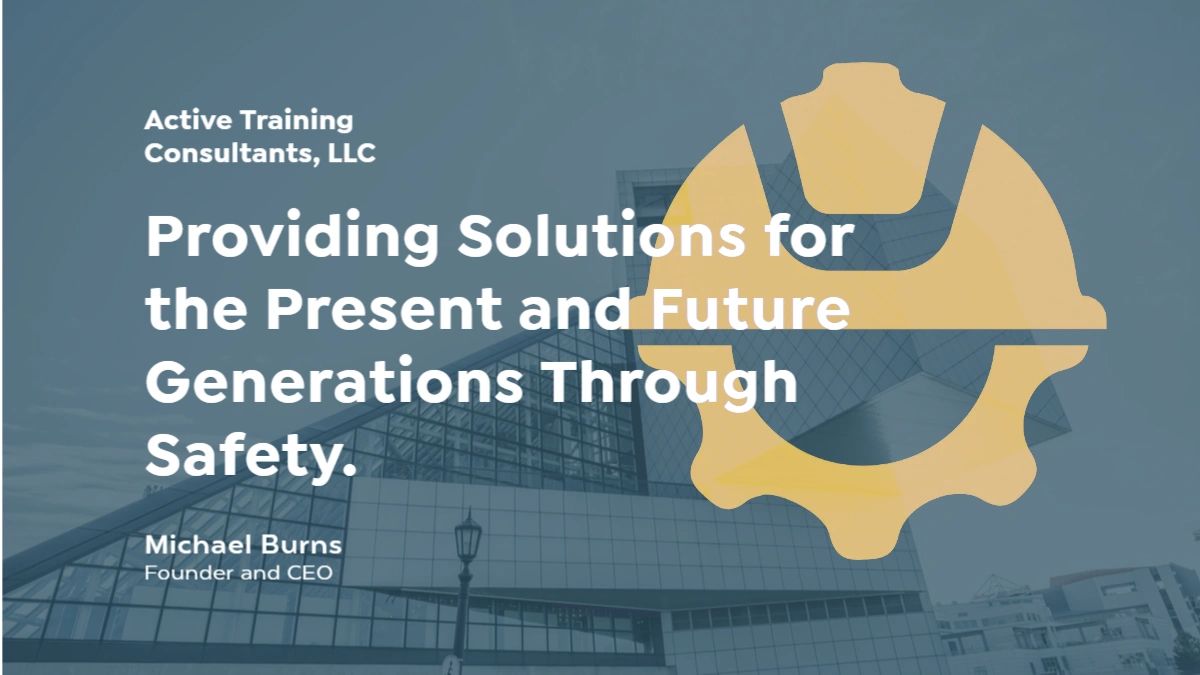 Active Training Consultants, LLC

Providing Solutions for the Present and Future Generations Through Safety.

Michael Burns
Founder and CEO